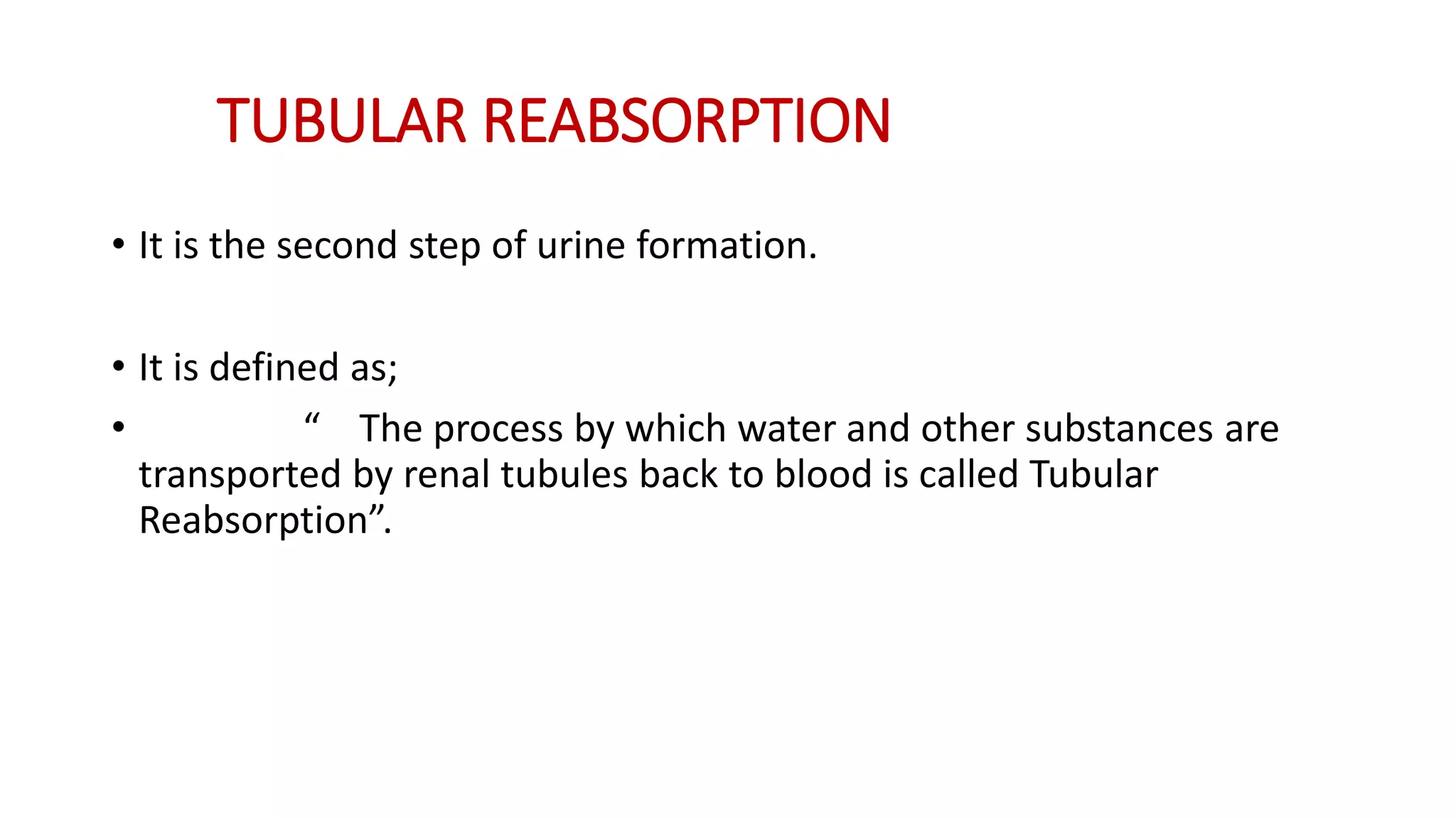 TUBULAR REABSORPTION

• It is the second step of urine formation.

• It is defined as;

• “ The process by which water and other substances are transported by renal tubules back to blood is called Tubular Reabsorption”.